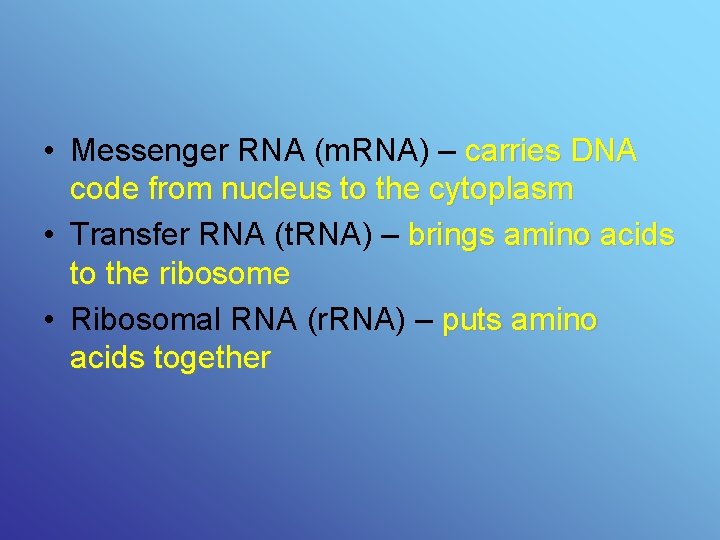 • Messenger RNA (mRNA) – carries DNA code from nucleus to the cytoplasm
• Transfer RNA (tRNA) – brings amino acids to the ribosome
• Ribosomal RNA (rRNA) – puts amino acids together